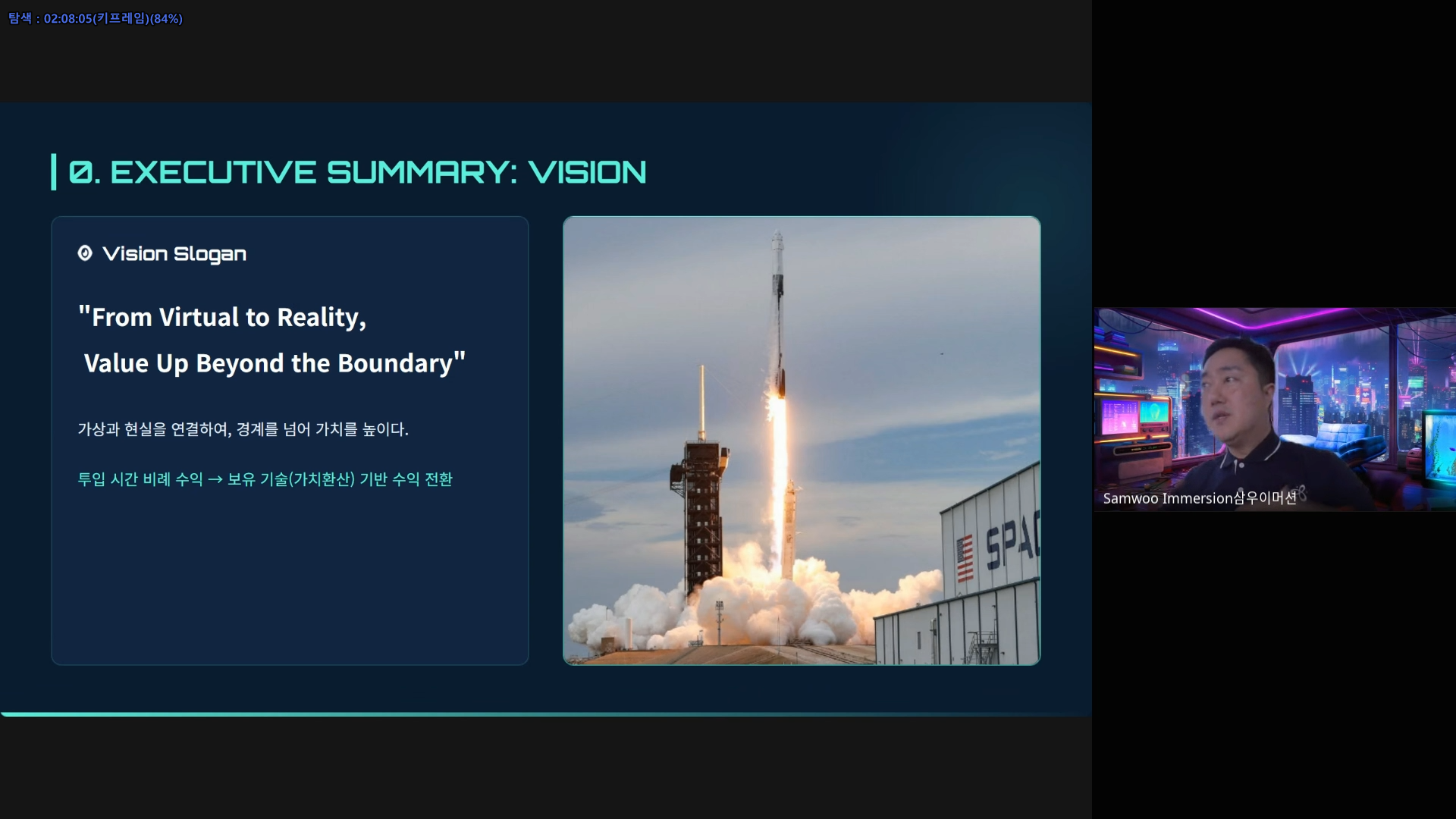 탐색 : 02:08:05(키프레임)(84%)

0. EXECUTIVE SUMMARY: VISION

Vision Slogan

"From Virtual to Reality,

Value Up Beyond the Boundary"

가상과 현실을 연결하여, 경계를 넘어 가치를 높이다.

투입 시간 비례 수익 → 보유 기술(가치환산) 기반 수익 전환

SPAC

Samwoo Immersion삼우이머션